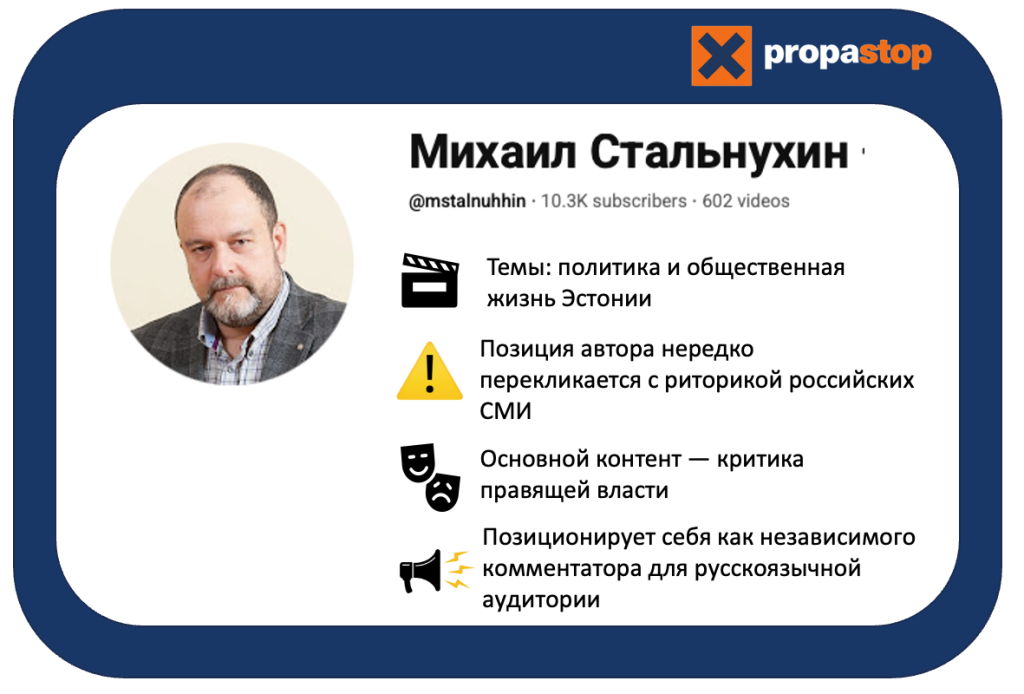 propastop

Михаил Стальнухин

@mstalnuhhin · 10.3K subscribers · 602 videos

Темы: политика и общественная жизнь Эстонии

Позиция автора нередко перекликается с риторикой российских СМИ

Основной контент — критика правящей власти

Позиционирует себя как независимого комментатора для русскоязычной аудитории